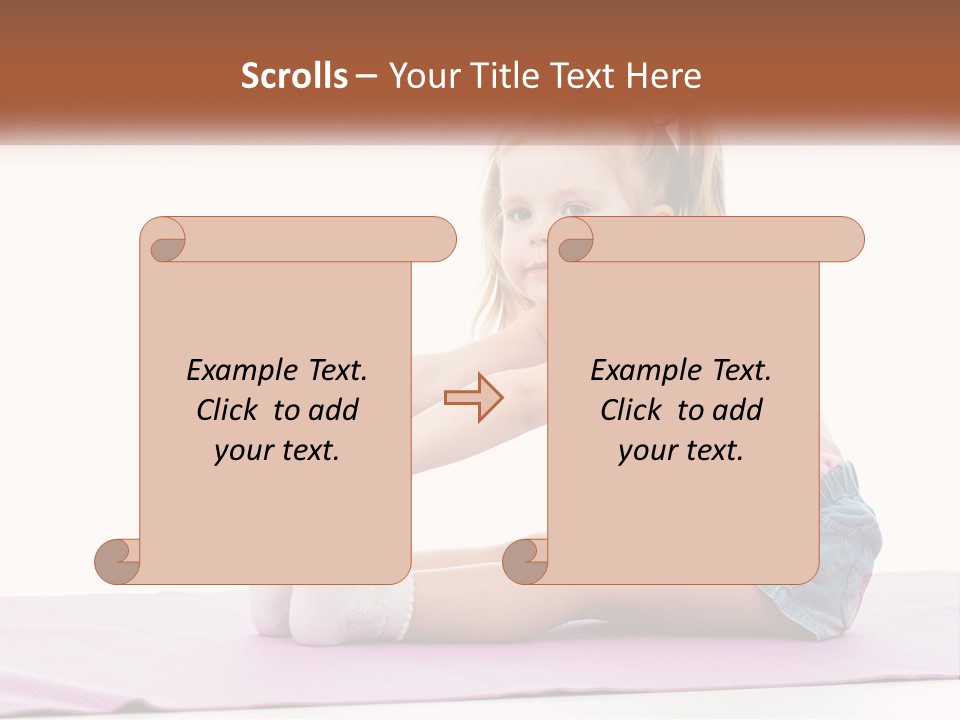 Scrolls – Your Title Text Here

Example Text. Click to add your text.

Example Text. Click to add your text.